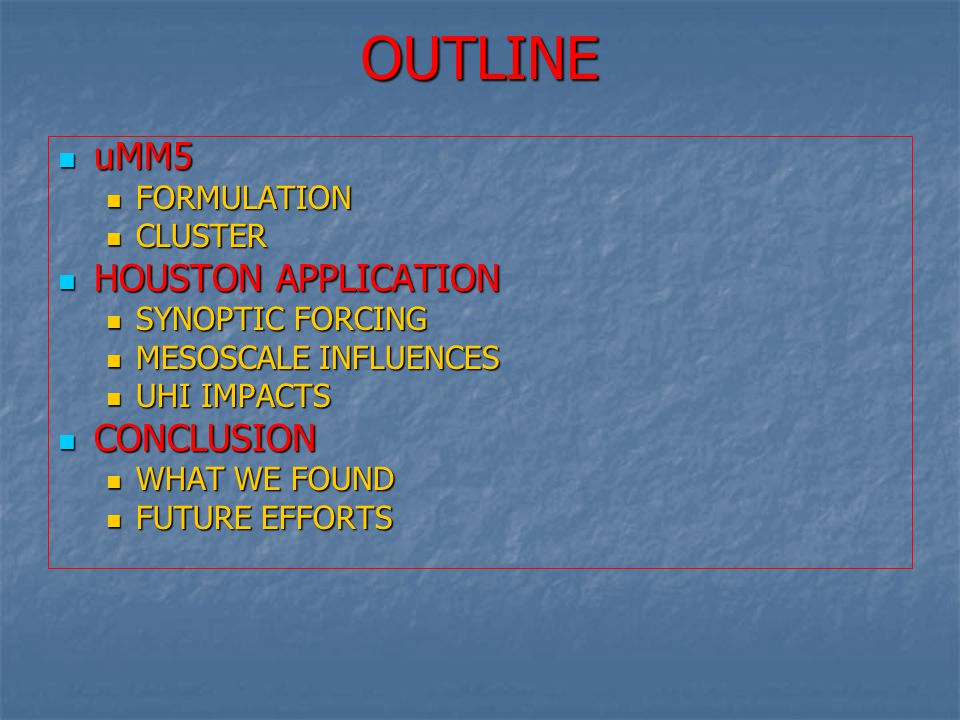 OUTLINE

- uMM5
  - FORMULATION
  - CLUSTER
- HOUSTON APPLICATION
  - SYNOPTIC FORCING
  - MESOSCALE INFLUENCES
  - UHI IMPACTS
- CONCLUSION
  - WHAT WE FOUND
  - FUTURE EFFORTS